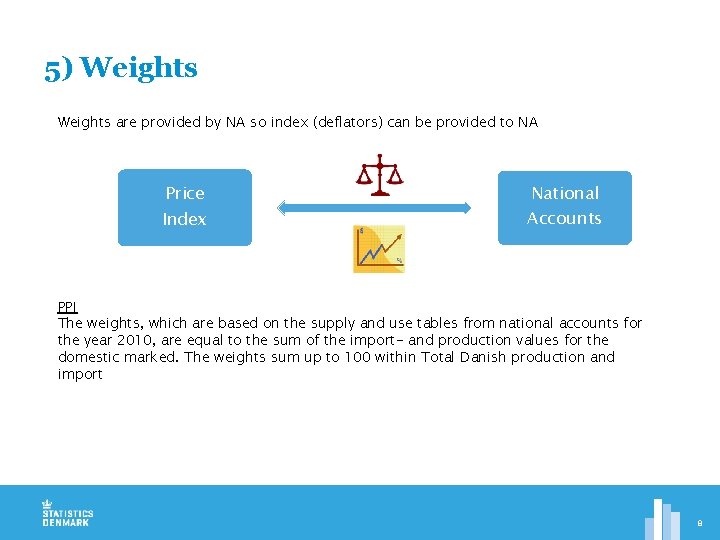 5) Weights

Weights are provided by NA so index (deflators) can be provided to NA

Price Index

National Accounts

$

%

PPI
The weights, which are based on the supply and use tables from national accounts for the year 2010, are equal to the sum of the import- and production values for the domestic marked. The weights sum up to 100 within Total Danish production and import

STATISTICS DENMARK

8